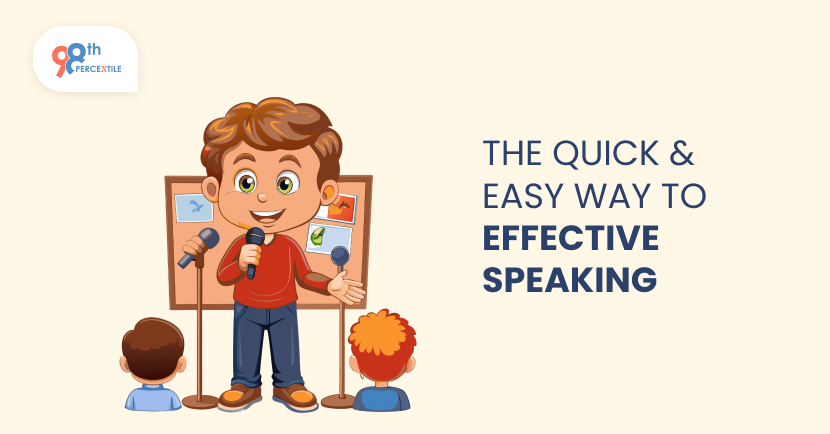 98th PERCENTILE

THE QUICK & EASY WAY TO EFFECTIVE SPEAKING